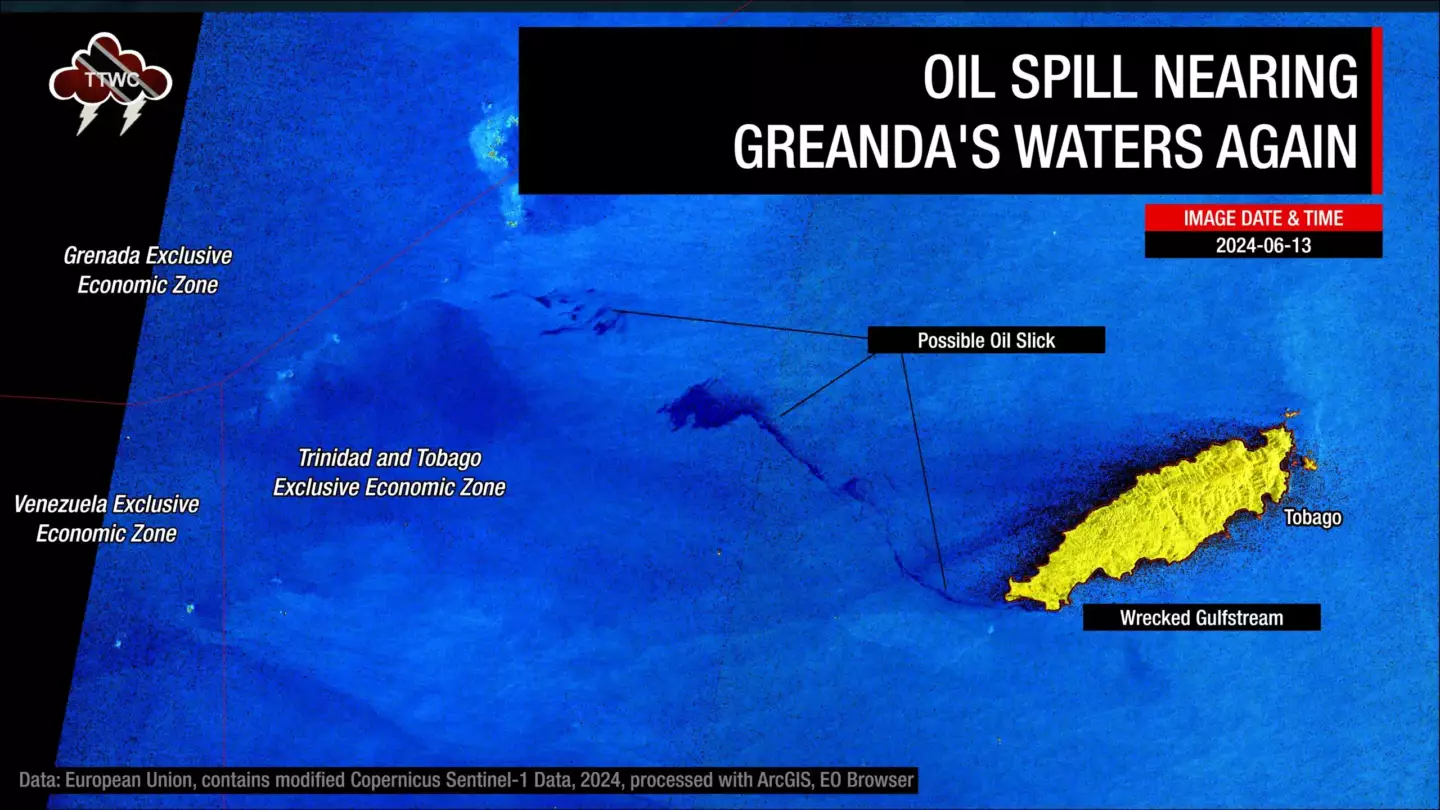 TTWC

OIL SPILL NEARING GREANDA'S WATERS AGAIN

IMAGE DATE & TIME
2024-06-13

Grenada Exclusive Economic Zone

Possible Oil Slick

Trinidad and Tobago Exclusive Economic Zone

Venezuela Exclusive Economic Zone

Tobago

Wrecked Gulfstream

Data: European Union, contains modified Copernicus Sentinel-1 Data, 2024, processed with ArcGIS, EO Browser